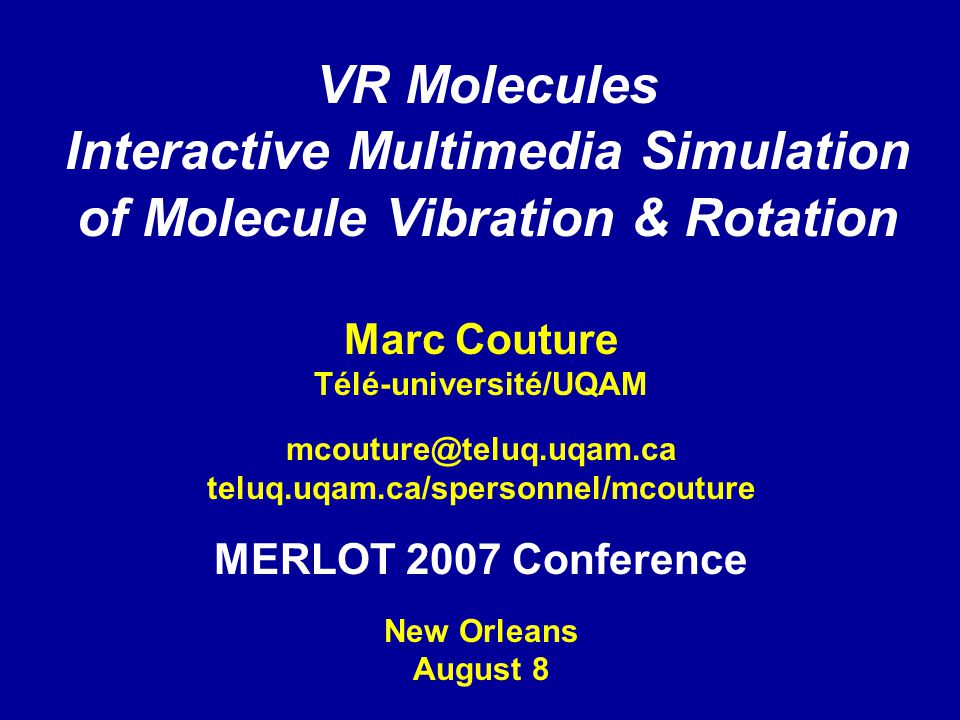 VR Molecules
Interactive Multimedia Simulation of Molecule Vibration & Rotation

Marc Couture
Télé-université/UQAM

mcouture@teluq.uqam.ca
teluq.uqam.ca/spersonnel/mcouture

MERLOT 2007 Conference

New Orleans
August 8